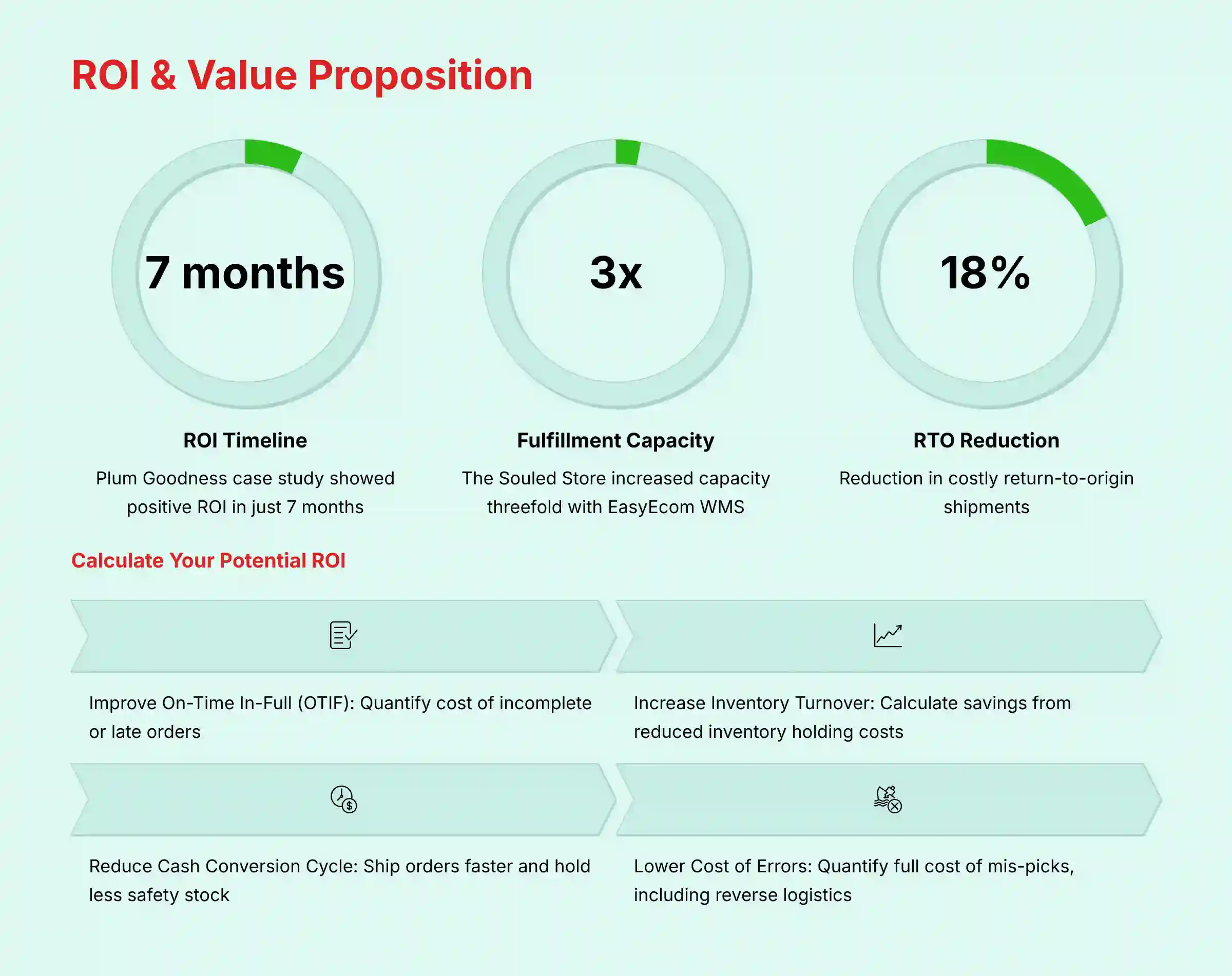 ROI & Value Proposition

7 months

ROI Timeline

Plum Goodness case study showed positive ROI in just 7 months

3x

Fulfillment Capacity

The Souled Store increased capacity threefold with EasyEcom WMS

18%

RTO Reduction

Reduction in costly return-to-origin shipments

Calculate Your Potential ROI

Improve On-Time In-Full (OTIF): Quantify cost of incomplete or late orders

Increase Inventory Turnover: Calculate savings from reduced inventory holding costs

Reduce Cash Conversion Cycle: Ship orders faster and hold less safety stock

Lower Cost of Errors: Quantify full cost of mis-picks, including reverse logistics